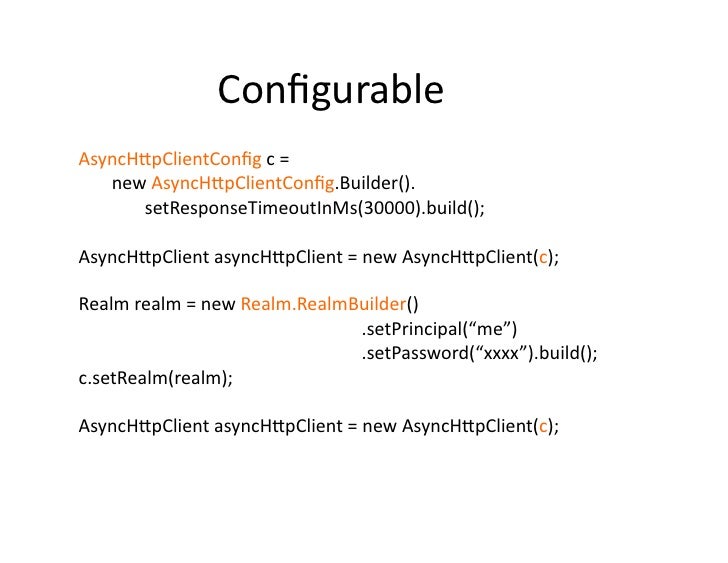 Configurable

AsyncHttpClientConfig c =
new AsyncHttpClientConfig.Builder().
setResponseTimeoutInMs(30000).build();

AsyncHttpClient asyncHttpClient = new AsyncHttpClient(c);

Realm realm = new Realm.RealmBuilder()
.setPrincipal(“me”)
.setPassword(“xxxx”).build();
c.setRealm(realm);

AsyncHttpClient asyncHttpClient = new AsyncHttpClient(c);